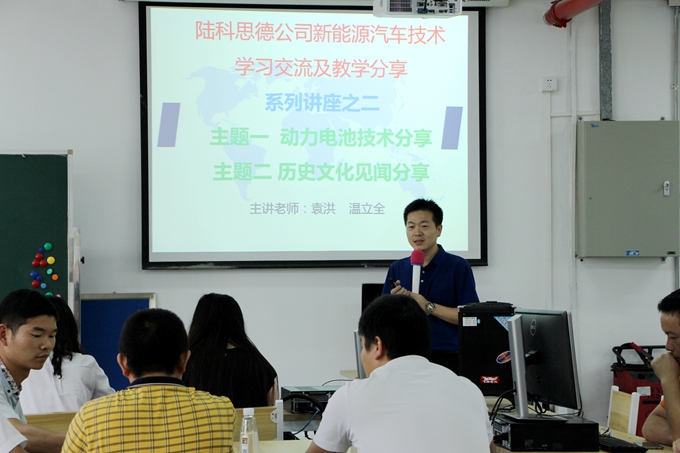 陆科思德公司新能源汽车技术
学习交流及教学分享

系列讲座之二

主题一 动力电池技术分享

主题二 历史文化见闻分享

主讲老师：袁洪 温立全